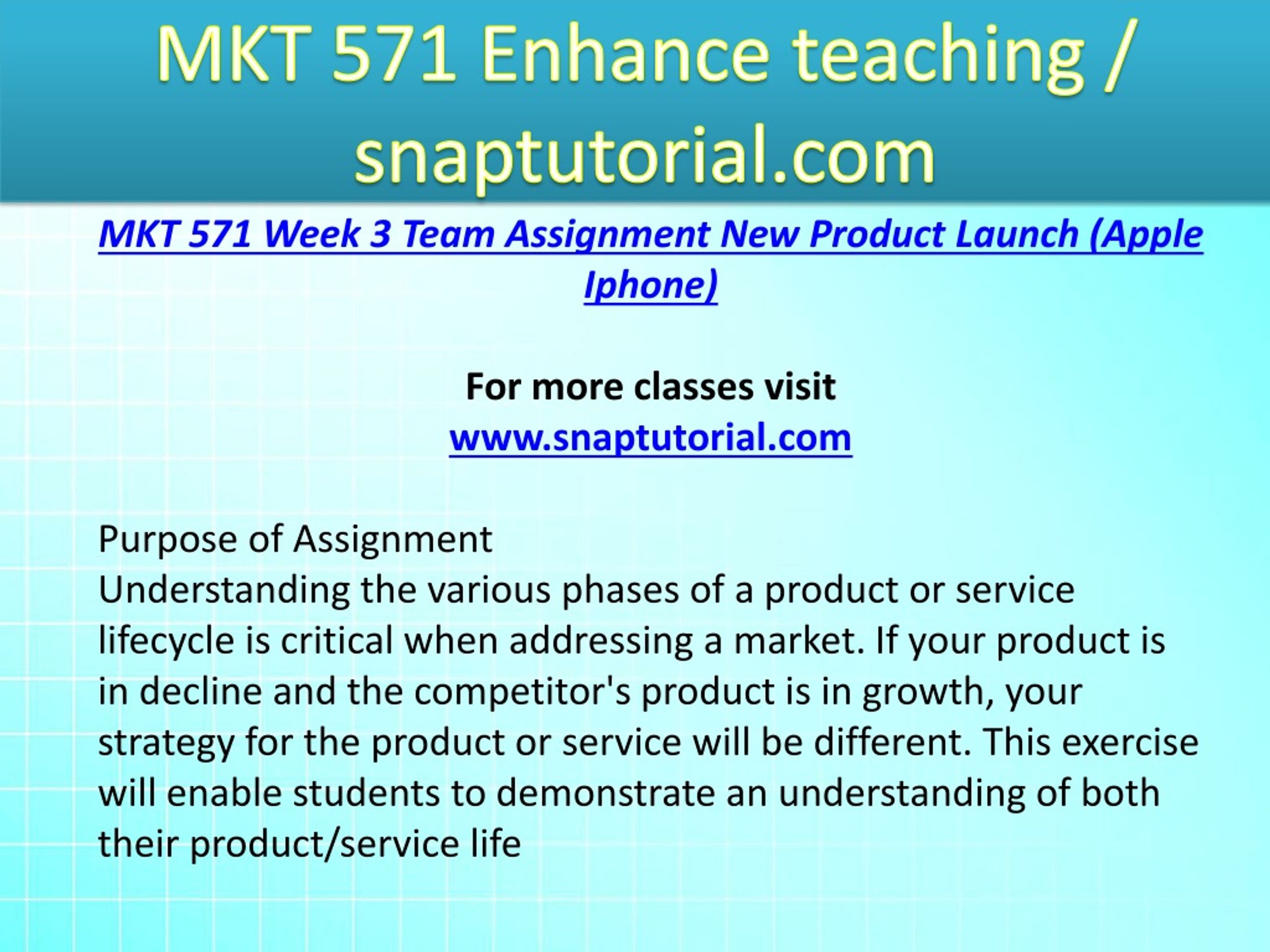 MKT 571 Enhance teaching / snaptutorial.com

MKT 571 Week 3 Team Assignment New Product Launch (Apple Iphone)

For more classes visit
www.snaptutorial.com

Purpose of Assignment
Understanding the various phases of a product or service lifecycle is critical when addressing a market. If your product is in decline and the competitor's product is in growth, your strategy for the product or service will be different. This exercise will enable students to demonstrate an understanding of both their product/service life